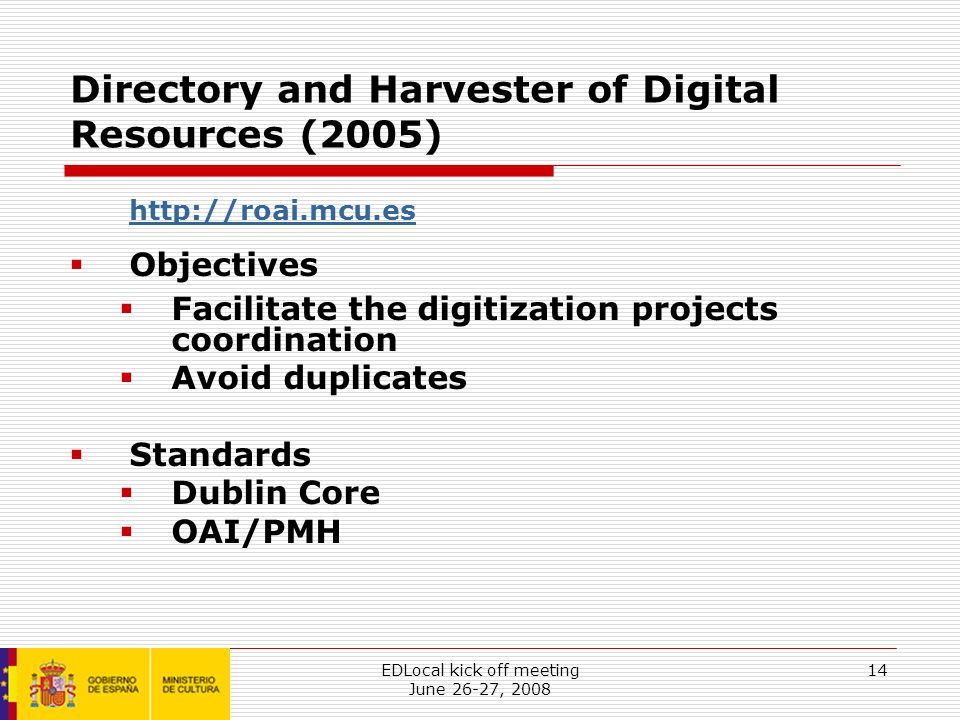 Directory and Harvester of Digital Resources (2005)

http://roai.mcu.es

▪ Objectives
  ▪ Facilitate the digitization projects coordination
  ▪ Avoid duplicates

▪ Standards
  ▪ Dublin Core
  ▪ OAI/PMH

GOBIERNO DE ESPAÑA
MINISTERIO DE CULTURA

EDLocal kick off meeting
June 26-27, 2008

14